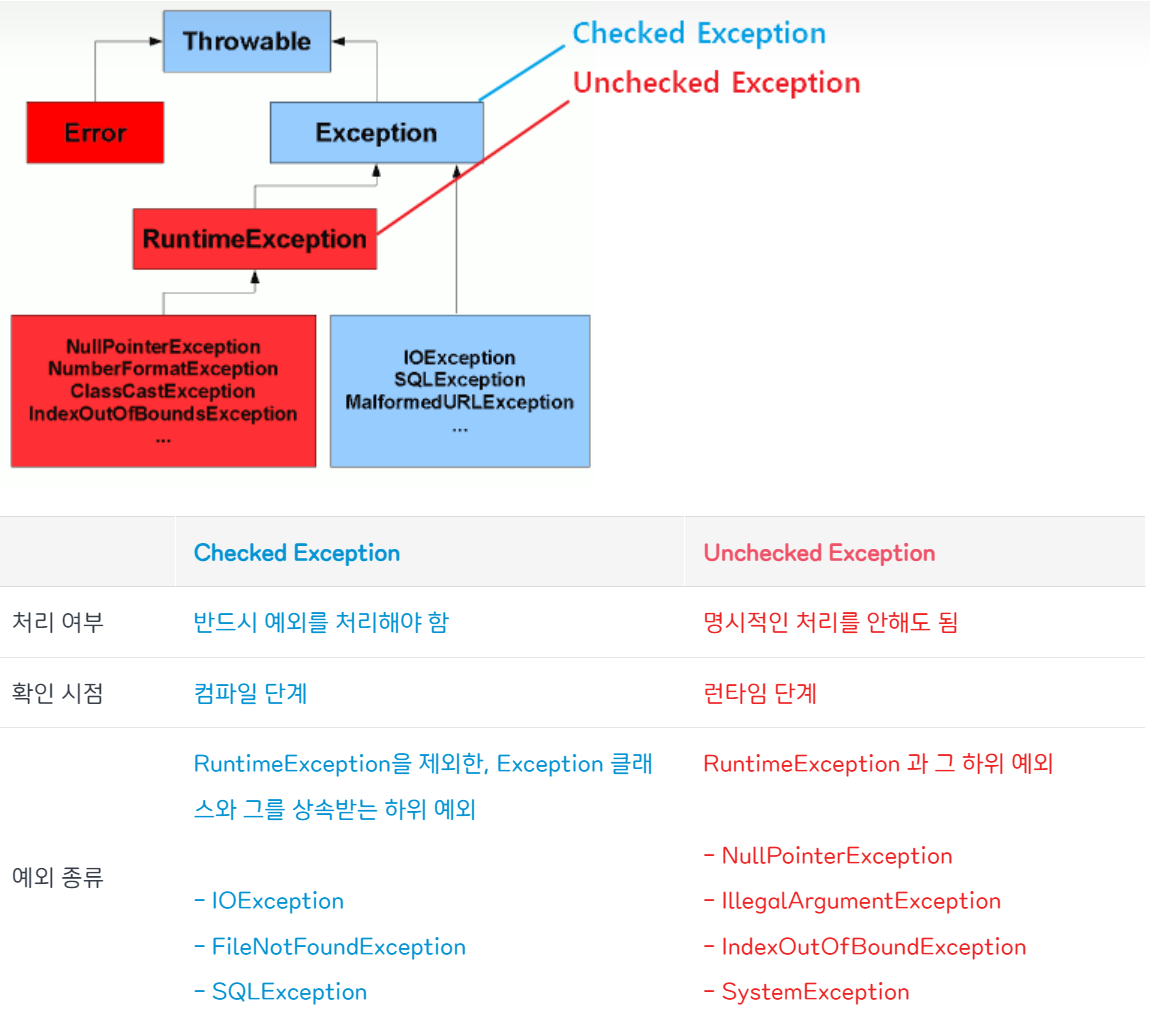 Throwable

Checked Exception

Unchecked Exception

Error

Exception

RuntimeException

NullPointerException
NumberFormatException
ClassCastException
IndexOutOfBoundsException
...

IOException
SQLException
MalformedURLException
...

| | Checked Exception | Unchecked Exception |
|---|---|---|
| 처리 여부 | 반드시 예외를 처리해야 함 | 명시적인 처리를 안해도 됨 |
| 확인 시점 | 컴파일 단계 | 런타임 단계 |
| 예외 종류 | RuntimeException을 제외한, Exception 클래스와 그를 상속받는 하위 예외<br><br>- IOException<br>- FileNotFoundException<br>- SQLException | RuntimeException 과 그 하위 예외<br><br>- NullPointerException<br>- IllegalArgumentException<br>- IndexOutOfBoundException<br>- SystemException |